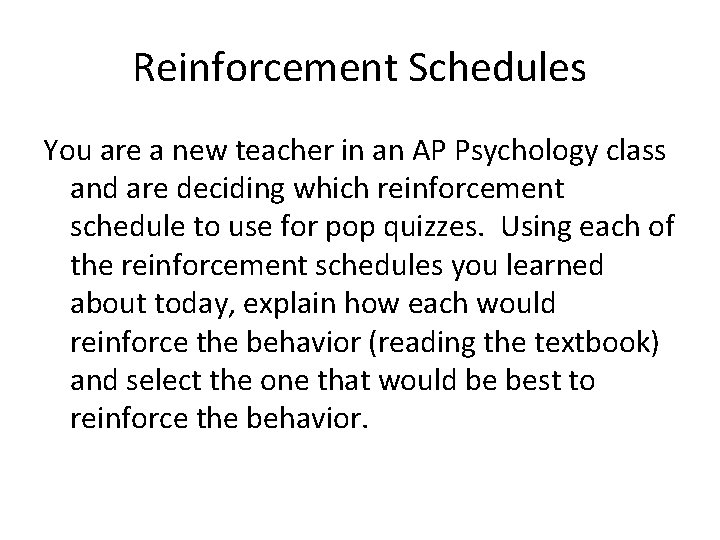 Reinforcement Schedules

You are a new teacher in an AP Psychology class and are deciding which reinforcement schedule to use for pop quizzes. Using each of the reinforcement schedules you learned about today, explain how each would reinforce the behavior (reading the textbook) and select the one that would be best to reinforce the behavior.